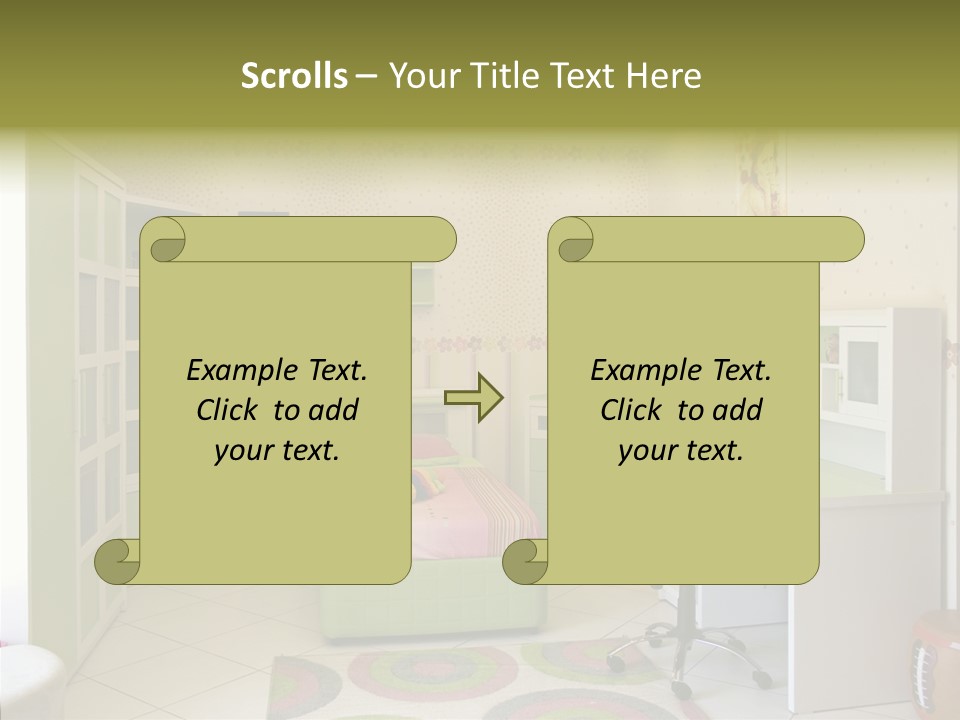 Scrolls – Your Title Text Here

Example Text. Click to add your text.

Example Text. Click to add your text.